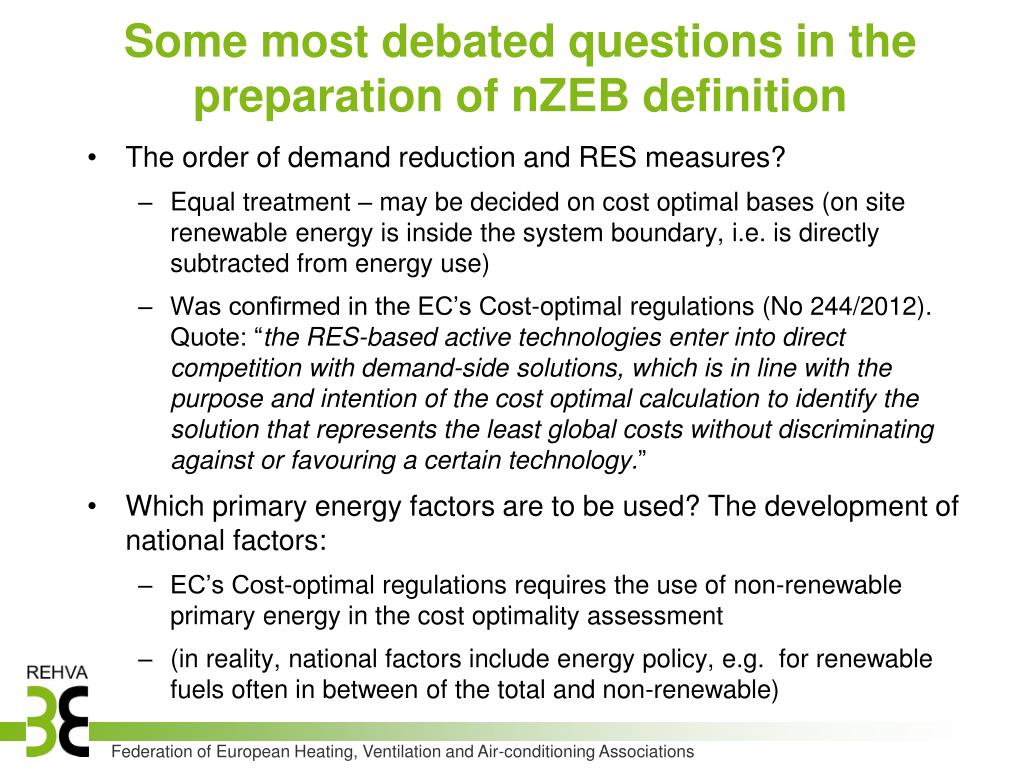 Some most debated questions in the preparation of nZEB definition

• The order of demand reduction and RES measures?

– Equal treatment – may be decided on cost optimal bases (on site renewable energy is inside the system boundary, i.e. is directly subtracted from energy use)

– Was confirmed in the EC's Cost-optimal regulations (No 244/2012). Quote: "the RES-based active technologies enter into direct competition with demand-side solutions, which is in line with the purpose and intention of the cost optimal calculation to identify the solution that represents the least global costs without discriminating against or favouring a certain technology."

• Which primary energy factors are to be used? The development of national factors:

– EC's Cost-optimal regulations requires the use of non-renewable primary energy in the cost optimality assessment

– (in reality, national factors include energy policy, e.g. for renewable fuels often in between of the total and non-renewable)

REHVA

Federation of European Heating, Ventilation and Air-conditioning Associations